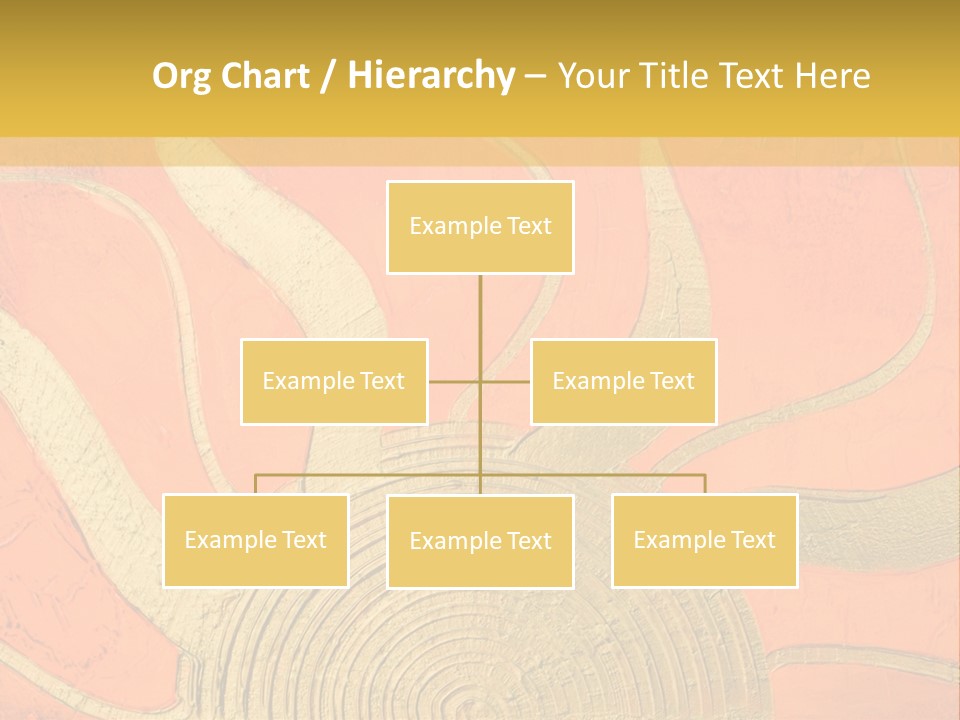 Org Chart / Hierarchy – Your Title Text Here

Example Text

Example Text

Example Text

Example Text

Example Text

Example Text